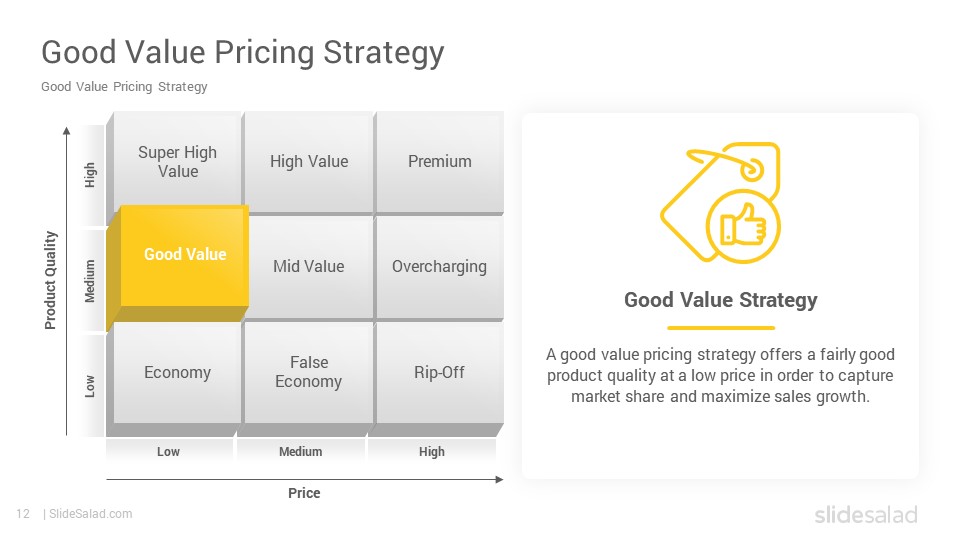 Good Value Pricing Strategy

Good Value Pricing Strategy

Product Quality

High

Medium

Low

| Super High Value | High Value | Premium |
|---|---|---|
| Good Value | Mid Value | Overcharging |
| Economy | False Economy | Rip-Off |

Low Medium High

Price

Good Value Strategy

A good value pricing strategy offers a fairly good product quality at a low price in order to capture market share and maximize sales growth.

12 | SlideSalad.com

slidesalad